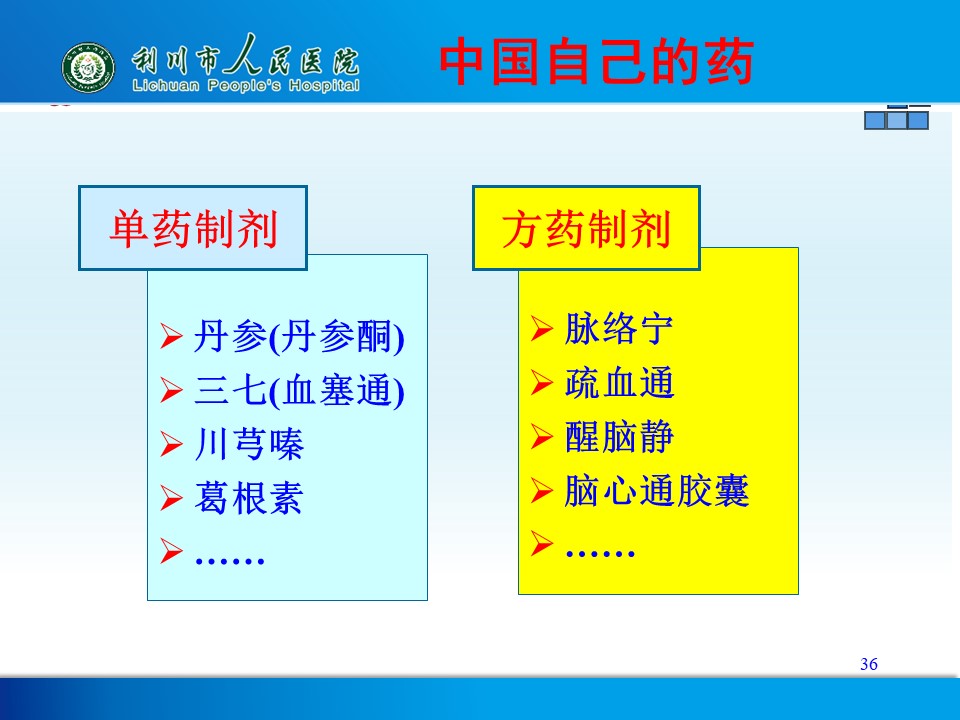 利川市人民医院
Lichuan People's Hospital

中国自己的药

单药制剂

➢ 丹参(丹参酮)
➢ 三七(血塞通)
➢ 川芎嗪
➢ 葛根素
➢ ……

方药制剂

➢ 脉络宁
➢ 疏血通
➢ 醒脑静
➢ 脑心通胶囊
➢ ……

36